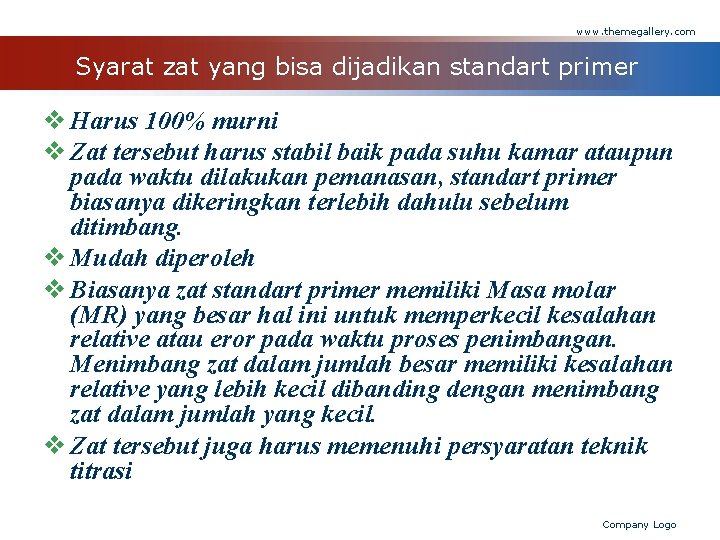 www.themegallery.com

Syarat zat yang bisa dijadikan standart primer

❖ Harus 100% murni
❖ Zat tersebut harus stabil baik pada suhu kamar ataupun pada waktu dilakukan pemanasan, standart primer biasanya dikeringkan terlebih dahulu sebelum ditimbang.
❖ Mudah diperoleh
❖ Biasanya zat standart primer memiliki Masa molar (MR) yang besar hal ini untuk memperkecil kesalahan relative atau eror pada waktu proses penimbangan. Menimbang zat dalam jumlah besar memiliki kesalahan relative yang lebih kecil dibanding dengan menimbang zat dalam jumlah yang kecil.
❖ Zat tersebut juga harus memenuhi persyaratan teknik titrasi

Company Logo